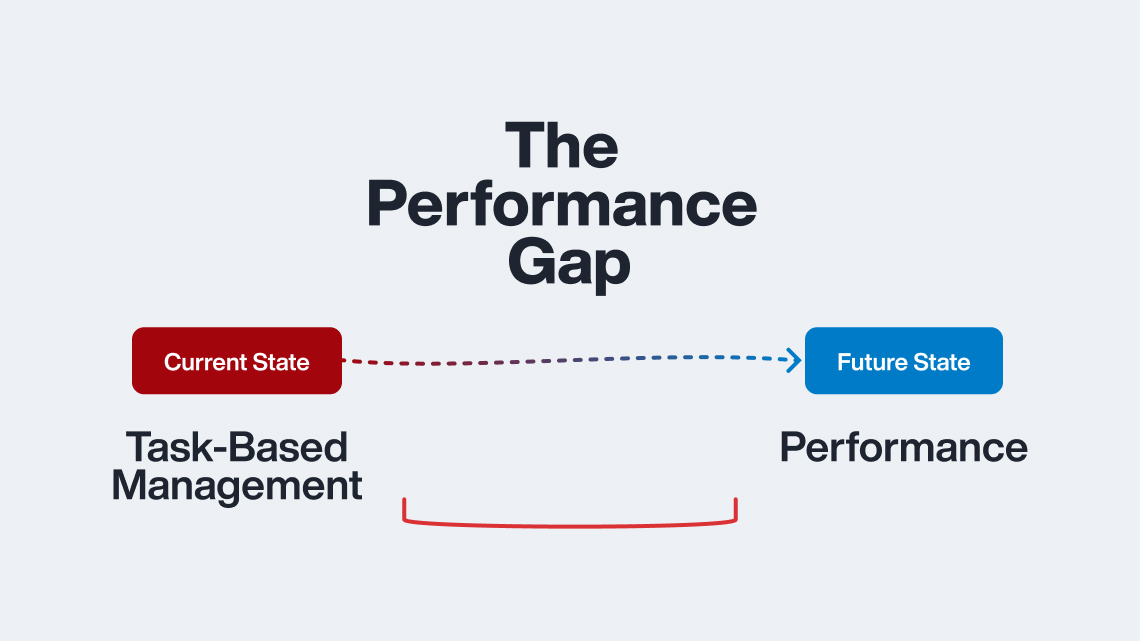 The Performance Gap

Current State

Future State

Task-Based Management

Performance